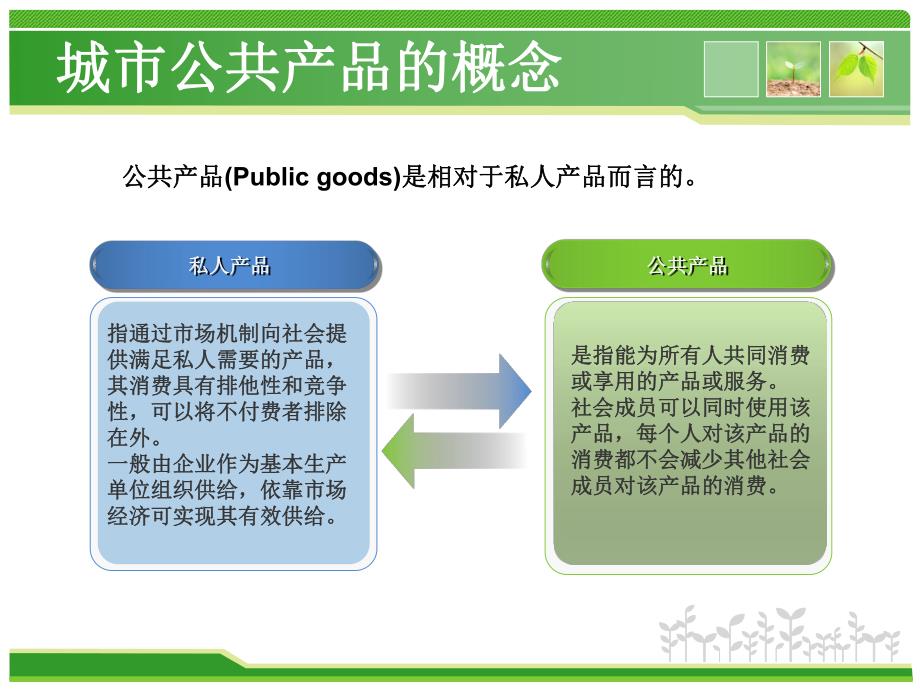 城市公共产品的概念

公共产品(Public goods)是相对于私人产品而言的。

私人产品

指通过市场机制向社会提供满足私人需要的产品，其消费具有排他性和竞争性，可以将不付费者排除在外。
一般由企业作为基本生产单位组织供给，依靠市场经济可实现其有效供给。

公共产品

是指能为所有人共同消费或享用的产品或服务。
社会成员可以同时使用该产品，每个人对该产品的消费都不会减少其他社会成员对该产品的消费。